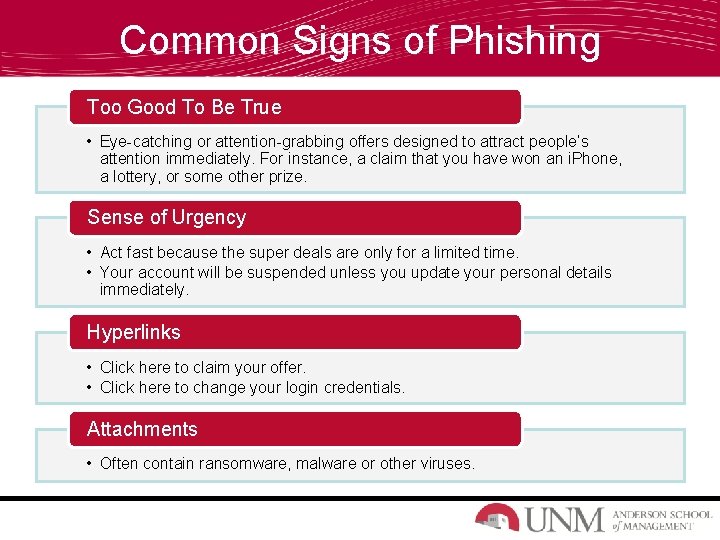 Common Signs of Phishing

Too Good To Be True

• Eye-catching or attention-grabbing offers designed to attract people's attention immediately. For instance, a claim that you have won an iPhone, a lottery, or some other prize.

Sense of Urgency

• Act fast because the super deals are only for a limited time.
• Your account will be suspended unless you update your personal details immediately.

Hyperlinks

• Click here to claim your offer.
• Click here to change your login credentials.

Attachments

• Often contain ransomware, malware or other viruses.

UNM ANDERSON SCHOOL of MANAGEMENT